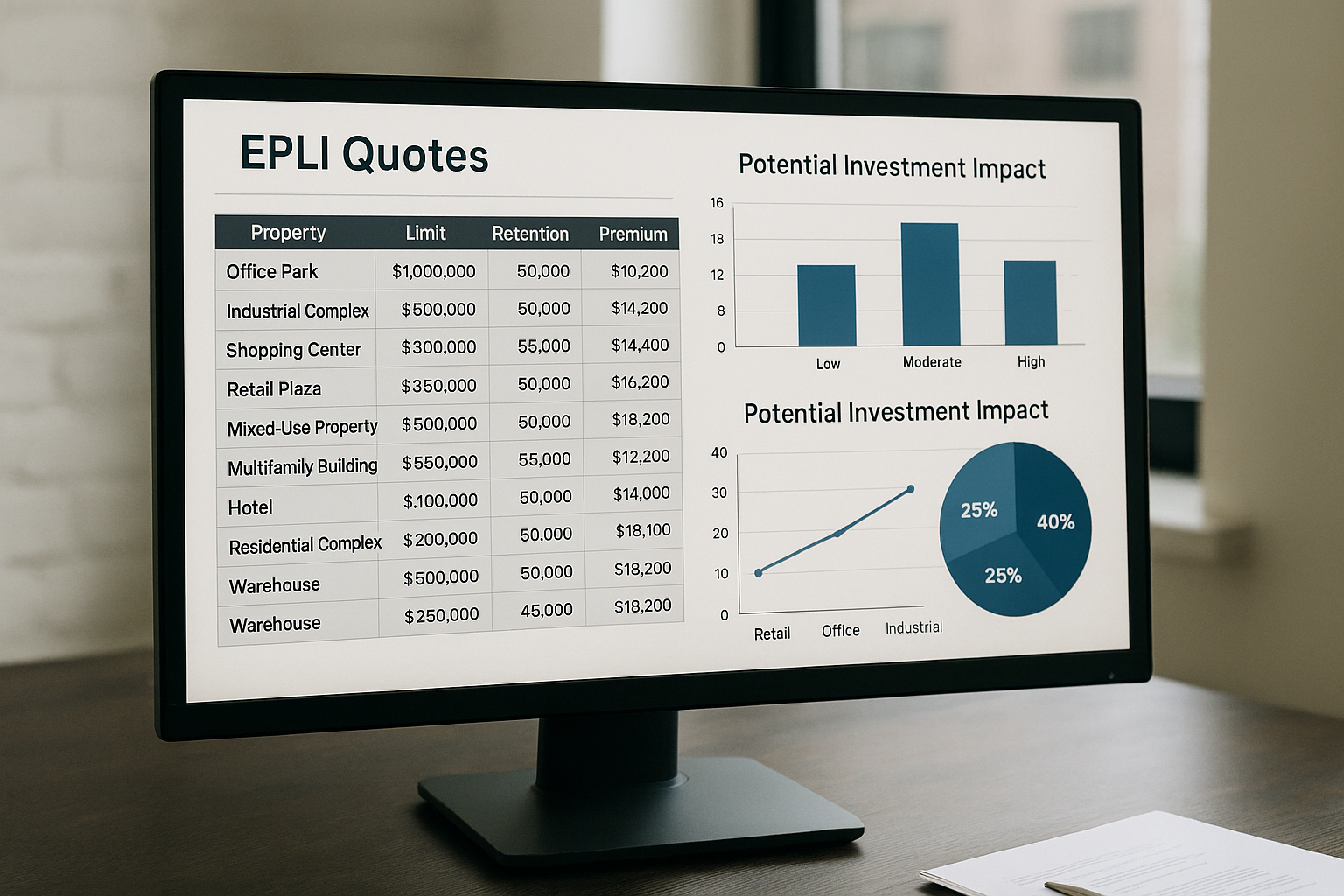 EPLI Quotes

| Property | Limit | Retention | Premium |
|---|---|---|---|
| Office Park | \$1,000,000 | 50,000 | \$10,200 |
| Industrial Complex | \$500,000 | 50,000 | \$14,200 |
| Shopping Center | \$300,000 | 55,000 | \$14,400 |
| Retail Plaza | \$350,000 | 50,000 | \$16,200 |
| Mixed-Use Property | \$500,000 | 50,000 | \$18,200 |
| Multifamily Building | \$550,000 | 55,000 | \$12,200 |
| Hotel | \$.100,000 | 50,000 | \$14,000 |
| Residential Complex | \$200,000 | 50,000 | \$18,100 |
| Warehouse | \$500,000 | 50,000 | \$18,200 |
| Warehouse | \$250,000 | 45,000 | \$18,200 |

Potential Investment Impact

16
18
12
8
0
Low
Moderate
High

Potential Investment Impact

40
30
20
10
0
Retail
Office
Industrial

25%
40%
25%